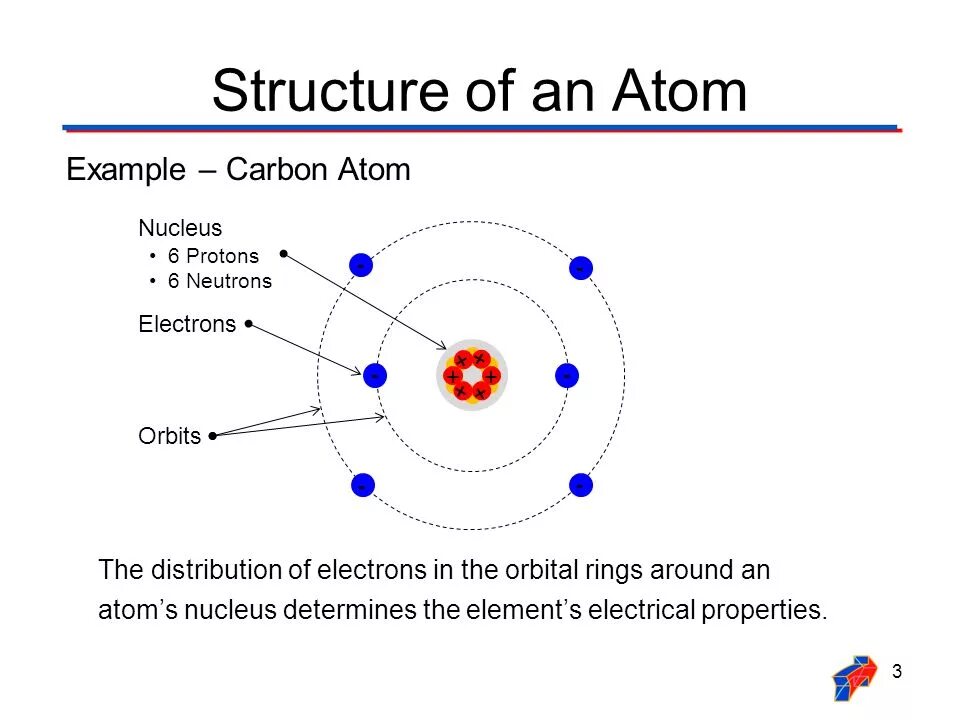 Structure of an Atom

Example – Carbon Atom

Nucleus
• 6 Protons
• 6 Neutrons

Electrons

Orbits

The distribution of electrons in the orbital rings around an atom's nucleus determines the element's electrical properties.

3